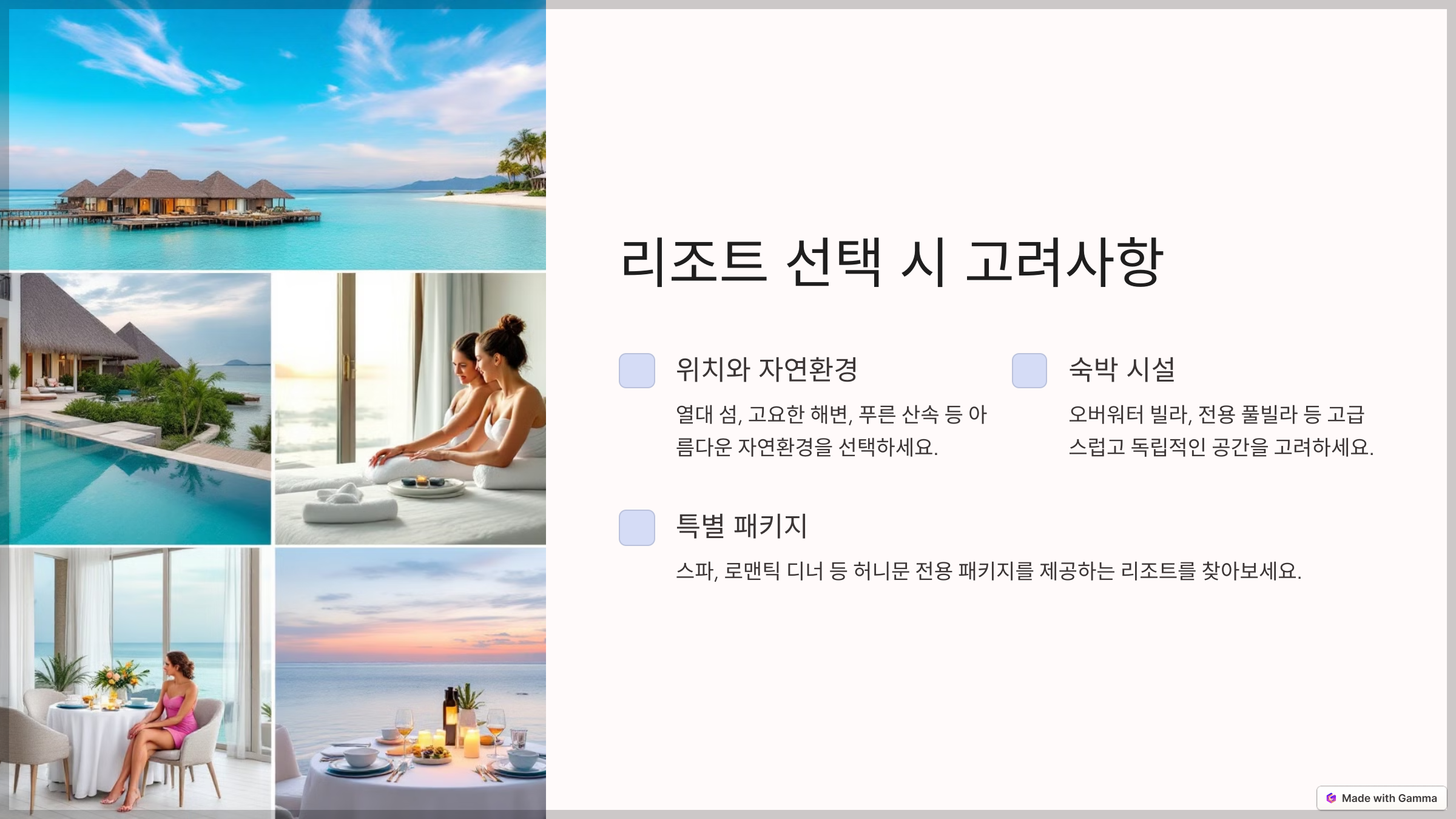 리조트 선택 시 고려사항

위치와 자연환경

열대 섬, 고요한 해변, 푸른 산속 등 아름다운 자연환경을 선택하세요.

숙박 시설

오버워터 빌라, 전용 풀빌라 등 고급스럽고 독립적인 공간을 고려하세요.

특별 패키지

스파, 로맨틱 디너 등 허니문 전용 패키지를 제공하는 리조트를 찾아보세요.

Made with Gamma